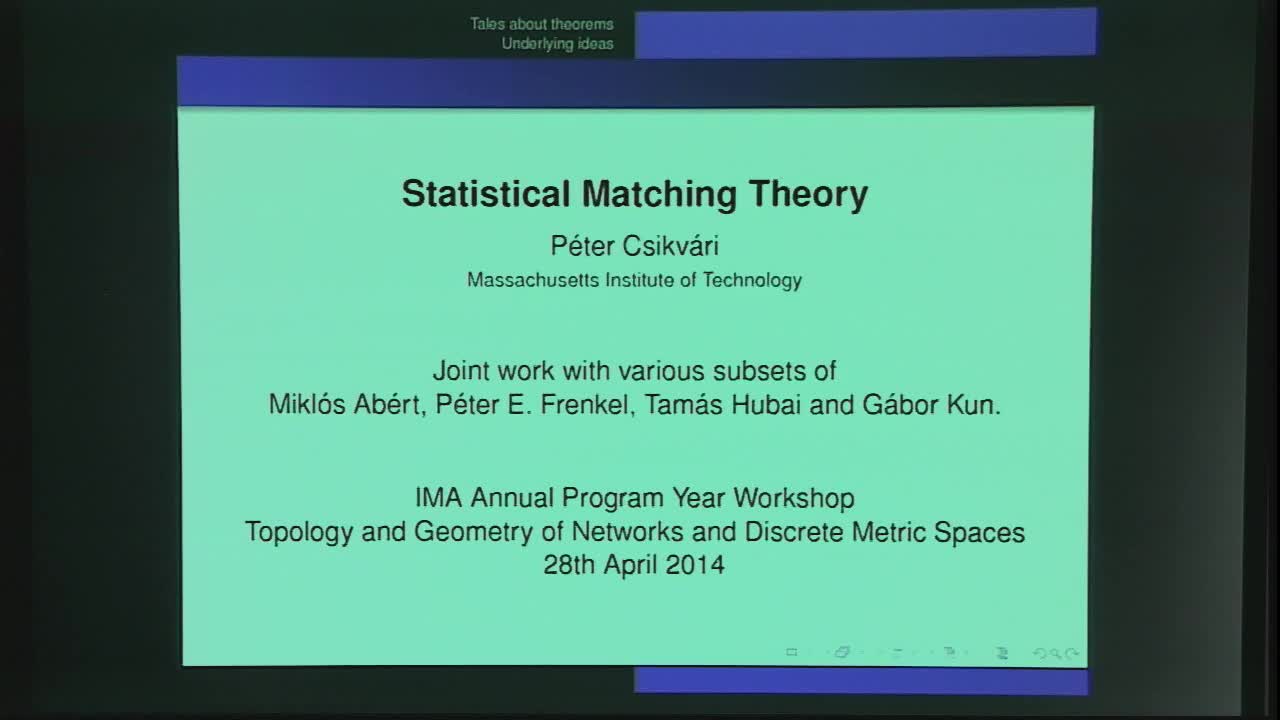 Tales about theorems
Underlying ideas

Statistical Matching Theory

Péter Csikvári

Massachusetts Institute of Technology

Joint work with various subsets of Miklós Abért, Péter E. Frenkel, Tamás Hubai and Gábor Kun.

IMA Annual Program Year Workshop
Topology and Geometry of Networks and Discrete Metric Spaces
28th April 2014